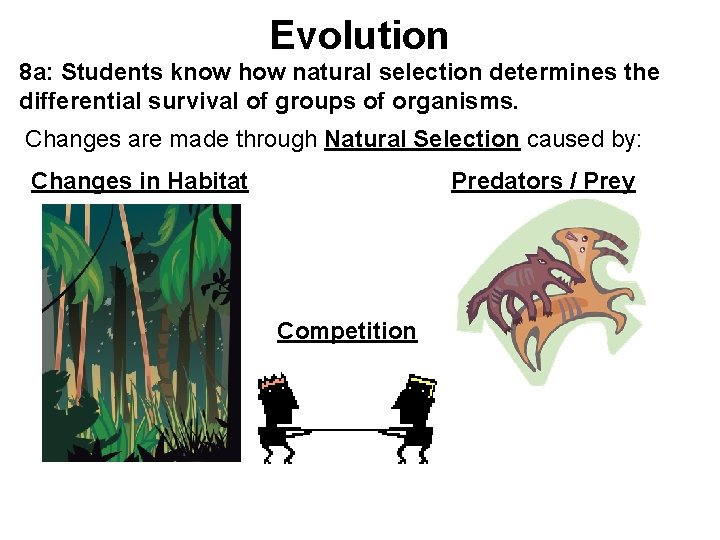 Evolution

8a: Students know how natural selection determines the differential survival of groups of organisms.

Changes are made through Natural Selection caused by:

Changes in Habitat

Predators / Prey

Competition